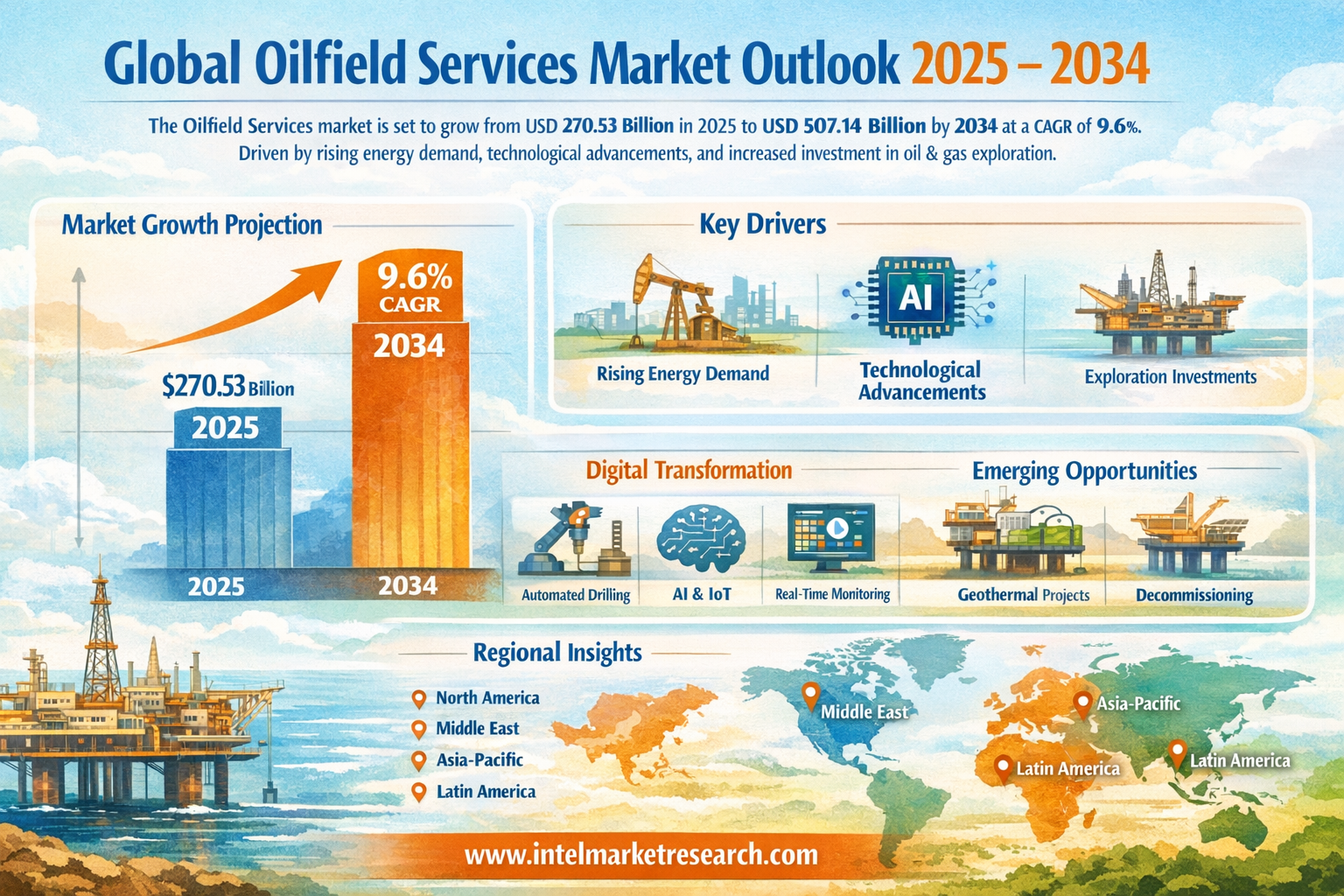 Global Oilfield Services Market Outlook 2025 – 2034

The Oilfield Services market is set to grow from USD 270.53 Billion in 2025 to USD 507.14 Billion by 2034 at a CAGR of 9.6%. Driven by rising energy demand, technological advancements, and increased investment in oil & gas exploration.

Market Growth Projection

9.6% CAGR

2034

$270.53 Billion

2025

2025

2034

Key Drivers

Rising Energy Demand

AI

Technological Advancements

Exploration Investments

Digital Transformation

Automated Drilling

AI & IoT

Real-Time Monitoring

Emerging Opportunities

Geothermal Projects

Decommissioning

Regional Insights

North America

Middle East

Asia-Pacific

Latin America

Middle East

Asia-Pacific

Latin America

Latin America

www.intelmarketresearch.com